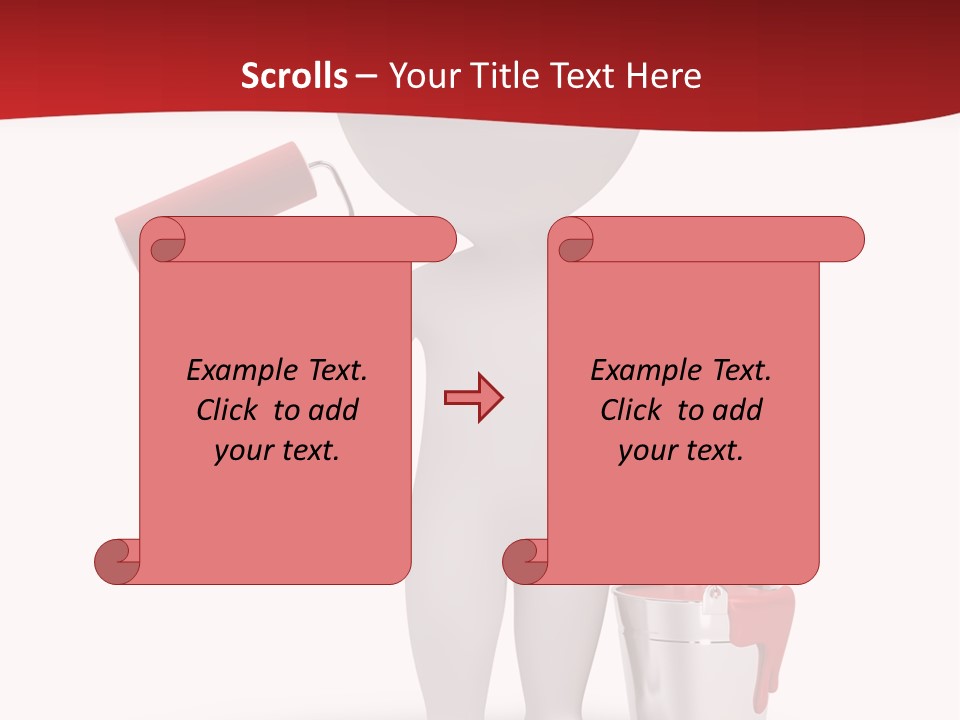 Scrolls – Your Title Text Here

Example Text. Click to add your text.

Example Text. Click to add your text.